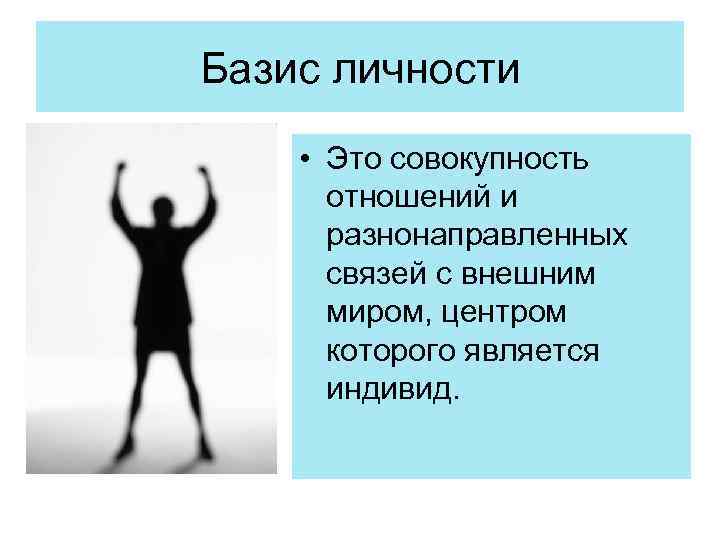 Базис личности

• Это совокупность отношений и разнонаправленных связей с внешним миром, центром которого является индивид.